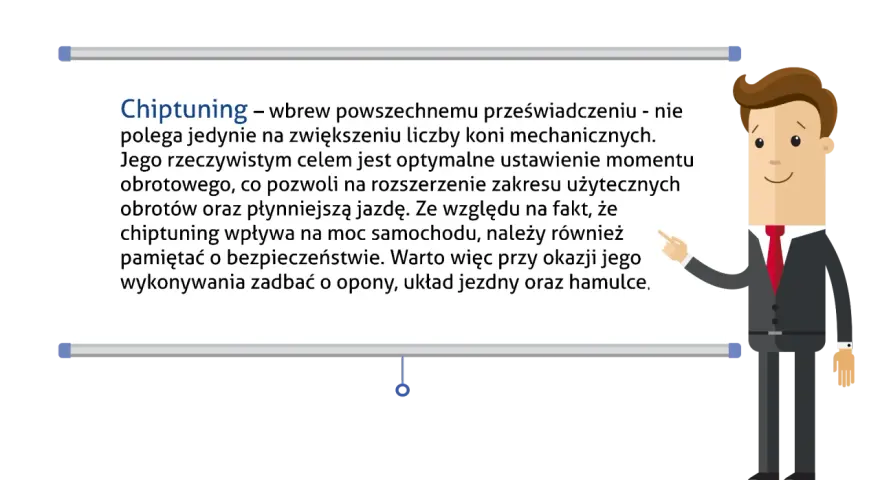 Chiptuning – wbrew powszechnemu przeświadczeniu - nie polega jedynie na zwiększeniu liczby koni mechanicznych. Jego rzeczywistym celem jest optymalne ustawienie momentu obrotowego, co pozwoli na rozszerzenie zakresu użytecznych obrotów oraz płynniejszą jazdę. Ze względu na fakt, że chiptuning wpływa na moc samochodu, należy również pamiętać o bezpieczeństwie. Warto więc przy okazji jego wykonywania zadbać o opony, układ jezdny oraz hamulce.